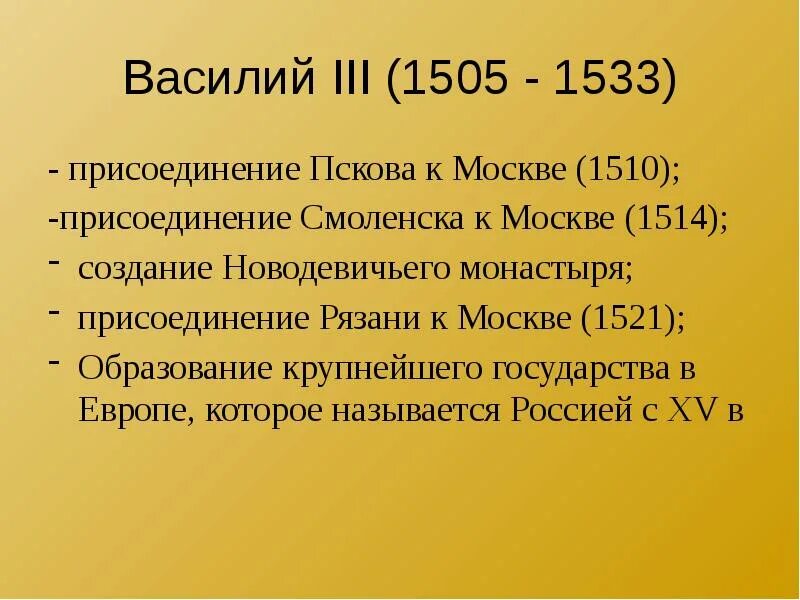 Василий III (1505 - 1533)

- присоединение Пскова к Москве (1510);

-присоединение Смоленска к Москве (1514);

- создание Новодевичьего монастыря;

- присоединение Рязани к Москве (1521);

- Образование крупнейшего государства в Европе, которое называется Россией с XV в